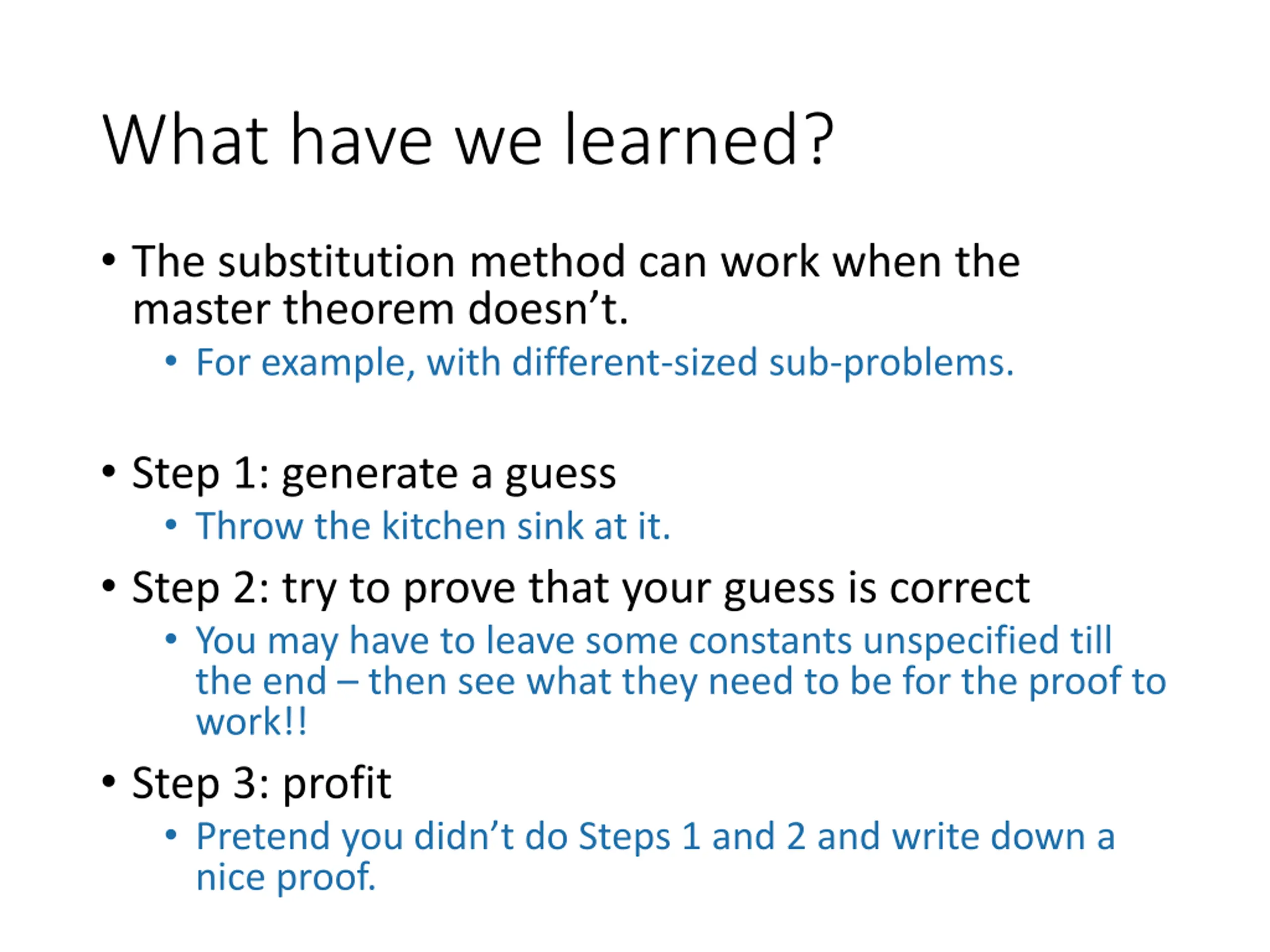 What have we learned?

• The substitution method can work when the master theorem doesn’t.
  • For example, with different-sized sub-problems.

• Step 1: generate a guess
  • Throw the kitchen sink at it.
• Step 2: try to prove that your guess is correct
  • You may have to leave some constants unspecified till the end – then see what they need to be for the proof to work!!
• Step 3: profit
  • Pretend you didn’t do Steps 1 and 2 and write down a nice proof.